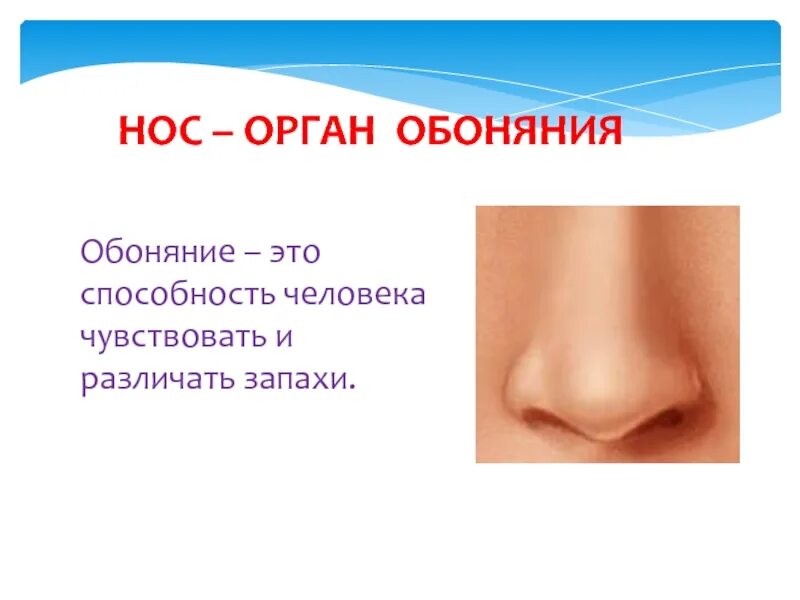 НОС – ОРГАН ОБОНЯНИЯ

Обоняние – это способность человека чувствовать и различать запахи.